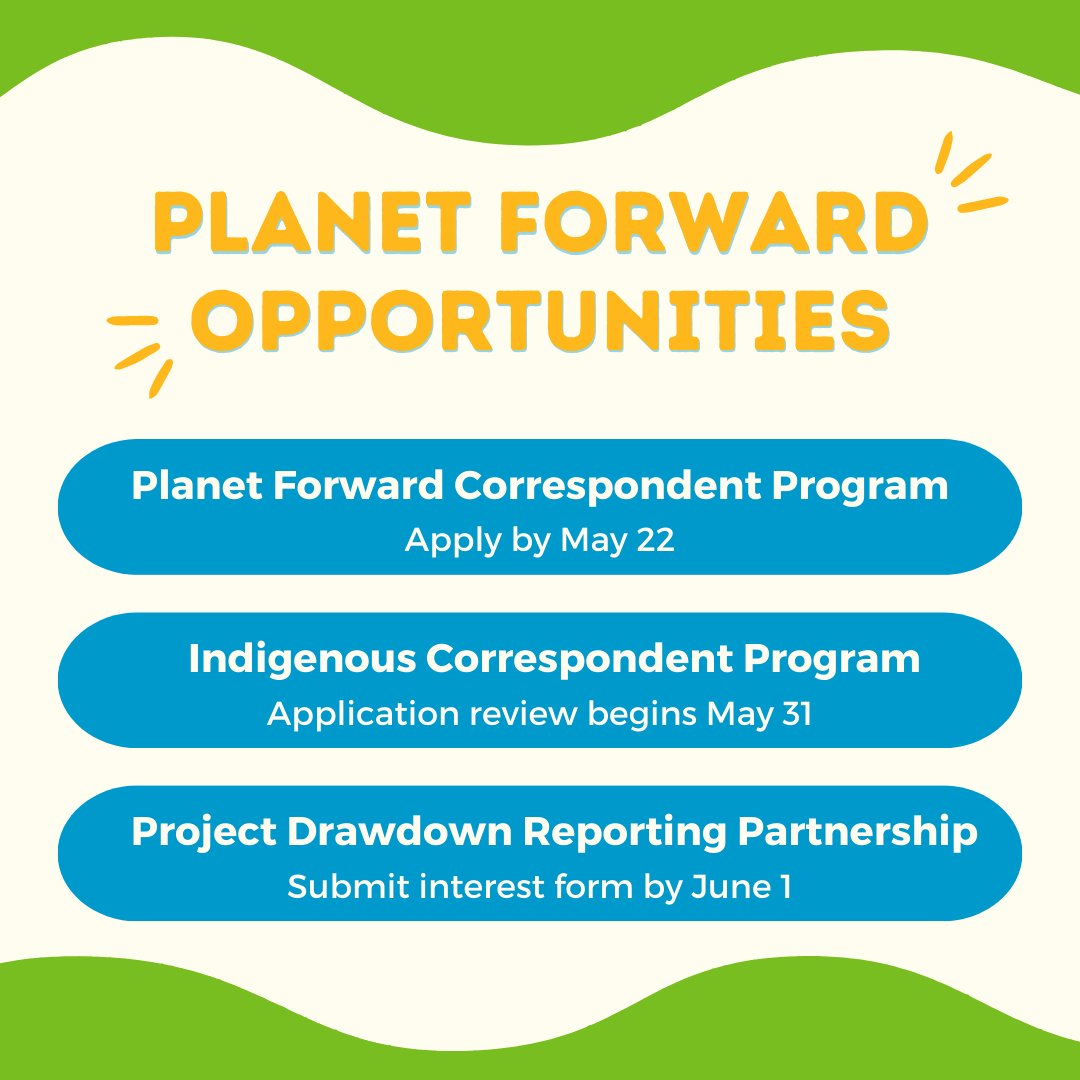 PLANET FORWARD OPPORTUNITIES

Planet Forward Correspondent Program
Apply by May 22

Indigenous Correspondent Program
Application review begins May 31

Project Drawdown Reporting Partnership
Submit interest form by June 1